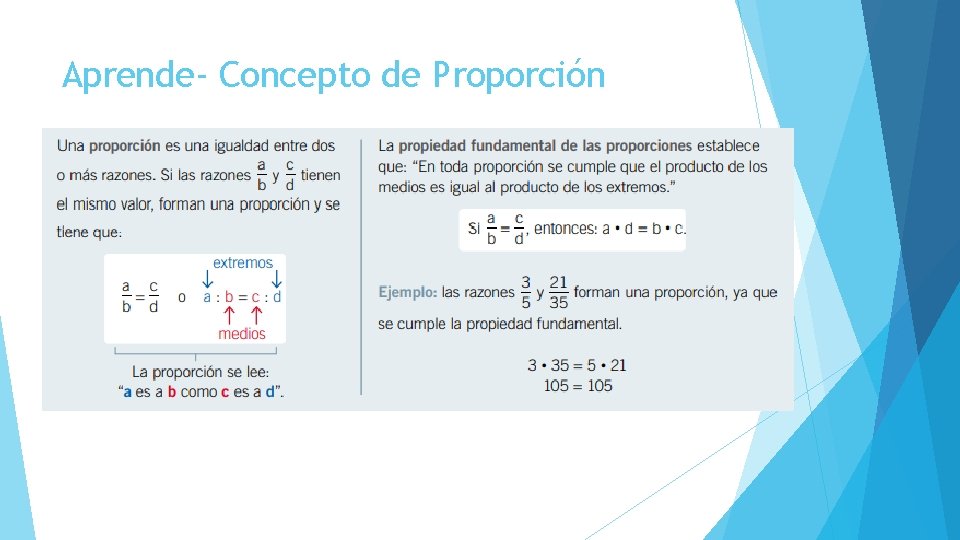 Aprende- Concepto de Proporción

Una proporción es una igualdad entre dos o más razones. Si las razones $\frac{a}{b}$ y $\frac{c}{d}$ tienen el mismo valor, forman una proporción y se tiene que:

extremos

$\frac{a}{b} = \frac{c}{d}$ o $a : b = c : d$

medios

La proporción se lee:
"a es a b como c es a d".

La propiedad fundamental de las proporciones establece que: "En toda proporción se cumple que el producto de los medios es igual al producto de los extremos."

Si $\frac{a}{b} = \frac{c}{d}$, entonces: $a \cdot d = b \cdot c$.

Ejemplo: las razones $\frac{3}{5}$ y $\frac{21}{35}$ forman una proporción, ya que se cumple la propiedad fundamental.

$3 \cdot 35 = 5 \cdot 21$
$105 = 105$